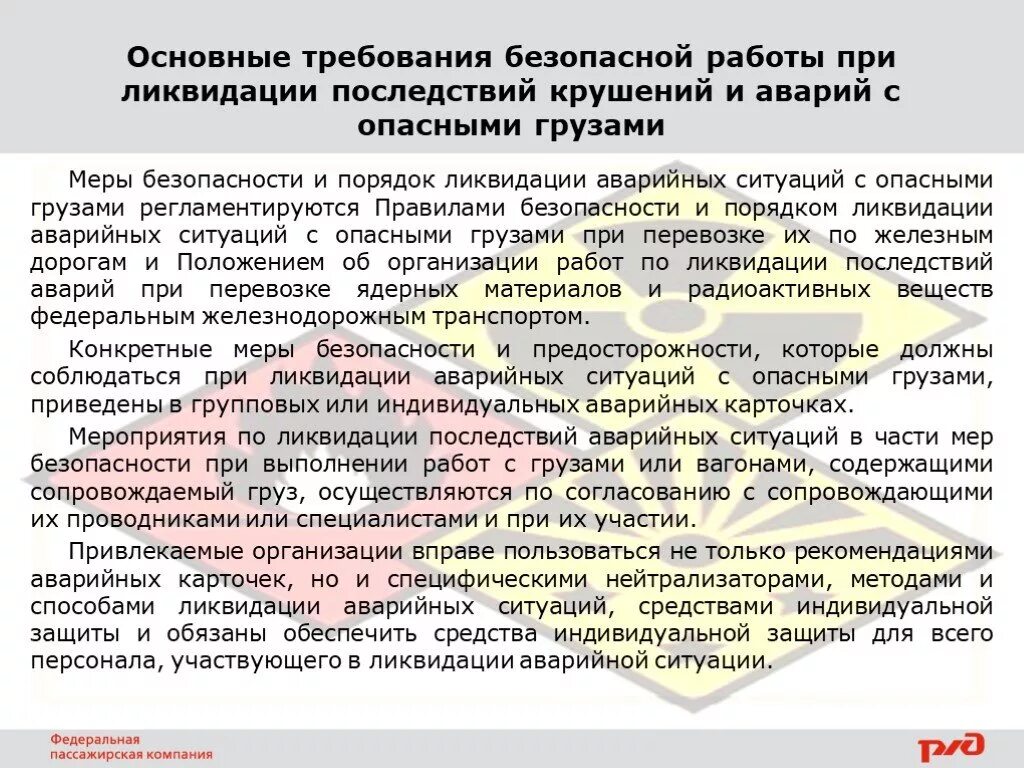 Основные требования безопасной работы при ликвидации последствий крушений и аварий с опасными грузами

Меры безопасности и порядок ликвидации аварийных ситуаций с опасными грузами регламентируются Правилами безопасности и порядком ликвидации аварийных ситуаций с опасными грузами при перевозке их по железным дорогам и Положением об организации работ по ликвидации последствий аварий при перевозке ядерных материалов и радиоактивных веществ федеральным железнодорожным транспортом.

Конкретные меры безопасности и предосторожности, которые должны соблюдаться при ликвидации аварийных ситуаций с опасными грузами, приведены в групповых или индивидуальных аварийных карточках.

Мероприятия по ликвидации последствий аварийных ситуаций в части мер безопасности при выполнении работ с грузами или вагонами, содержащими сопровождаемый груз, осуществляются по согласованию с сопровождающими их проводниками или специалистами и при их участии.

Привлекаемые организации вправе пользоваться не только рекомендациями аварийных карточек, но и специфическими нейтрализаторами, методами и способами ликвидации аварийных ситуаций, средствами индивидуальной защиты и обязаны обеспечить средства индивидуальной защиты для всего персонала, участвующего в ликвидации аварийной ситуации.

Федеральная пассажирская компания

РЖД